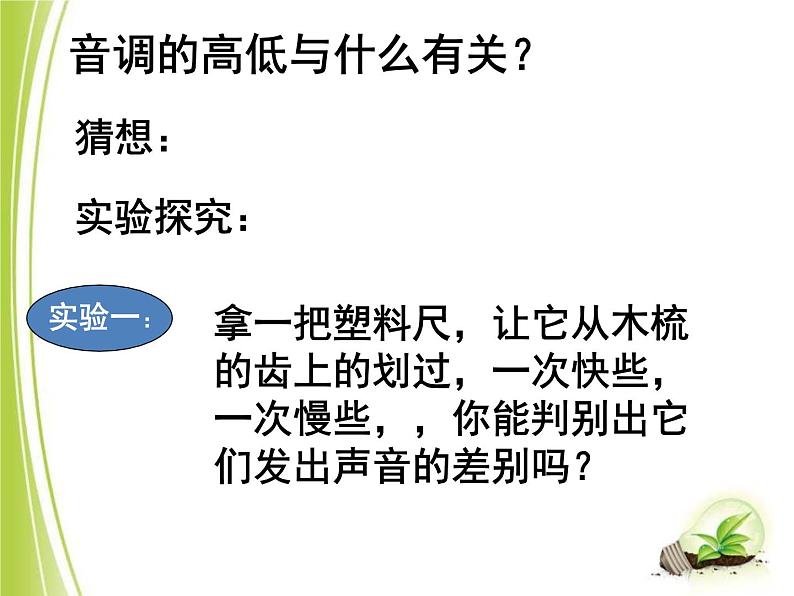 音调的高低与什么有关？

猜想：

实验探究：

实验一：

拿一把塑料尺，让它从木梳的齿上的划过，一次快些，一次慢些，，你能判别出它们发出声音的差别吗？